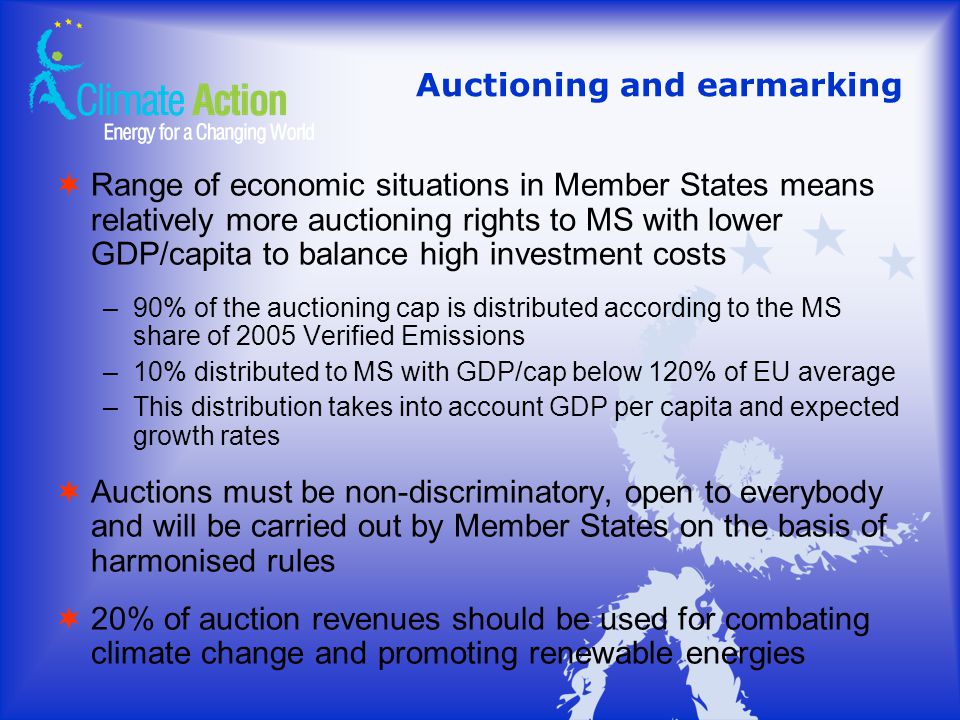 Climate Action
Energy for a Changing World

Auctioning and earmarking

Range of economic situations in Member States means relatively more auctioning rights to MS with lower GDP/capita to balance high investment costs

– 90% of the auctioning cap is distributed according to the MS share of 2005 Verified Emissions
– 10% distributed to MS with GDP/cap below 120% of EU average
– This distribution takes into account GDP per capita and expected growth rates

Auctions must be non-discriminatory, open to everybody and will be carried out by Member States on the basis of harmonised rules

20% of auction revenues should be used for combating climate change and promoting renewable energies